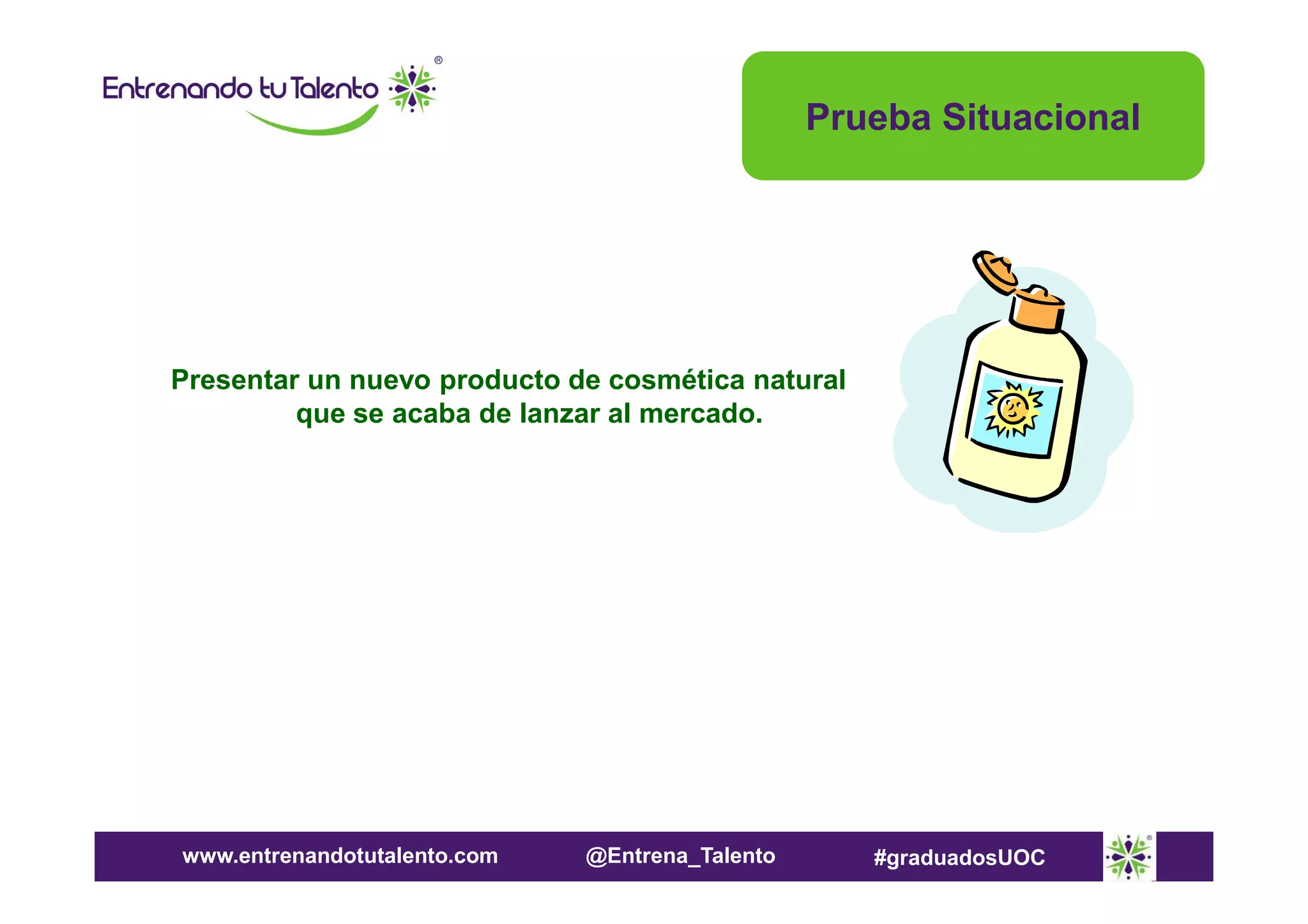 Entrenando tu Talento ®

Prueba Situacional

Presentar un nuevo producto de cosmética natural que se acaba de lanzar al mercado.

www.entrenandotutalento.com @Entrena_Talento #graduadosUOC